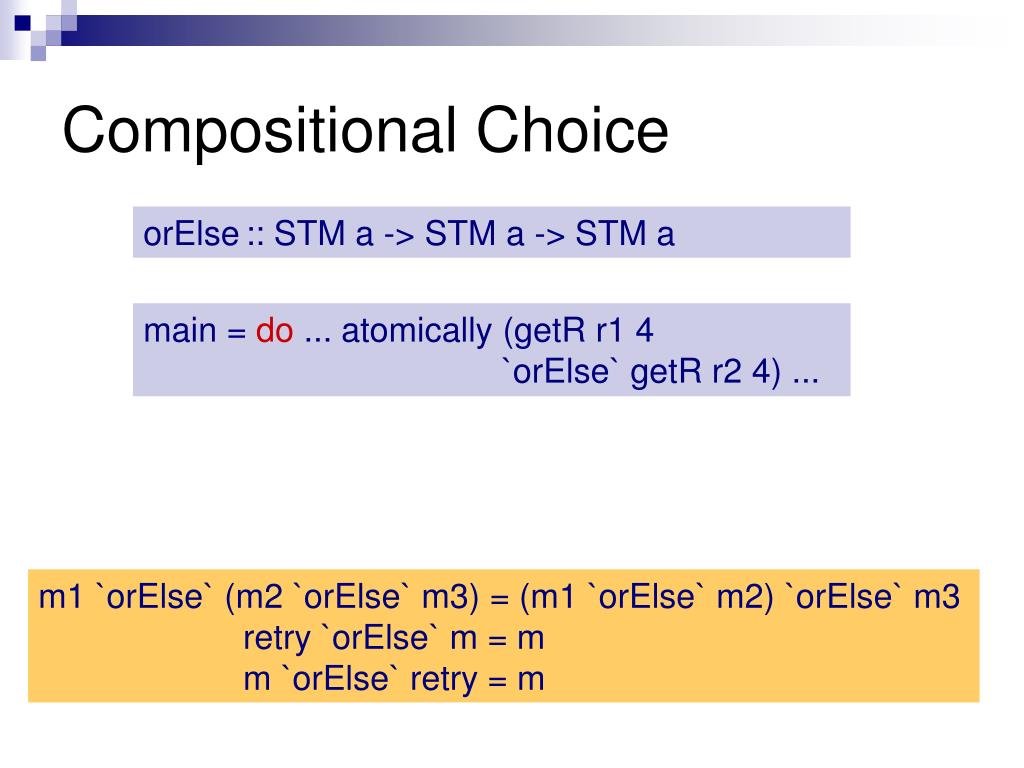 Compositional Choice

orElse :: STM a -> STM a -> STM a

main = do ... atomically (getR r1 4
`orElse` getR r2 4) ...

m1 `orElse` (m2 `orElse` m3) = (m1 `orElse` m2) `orElse` m3
retry `orElse` m = m
m `orElse` retry = m